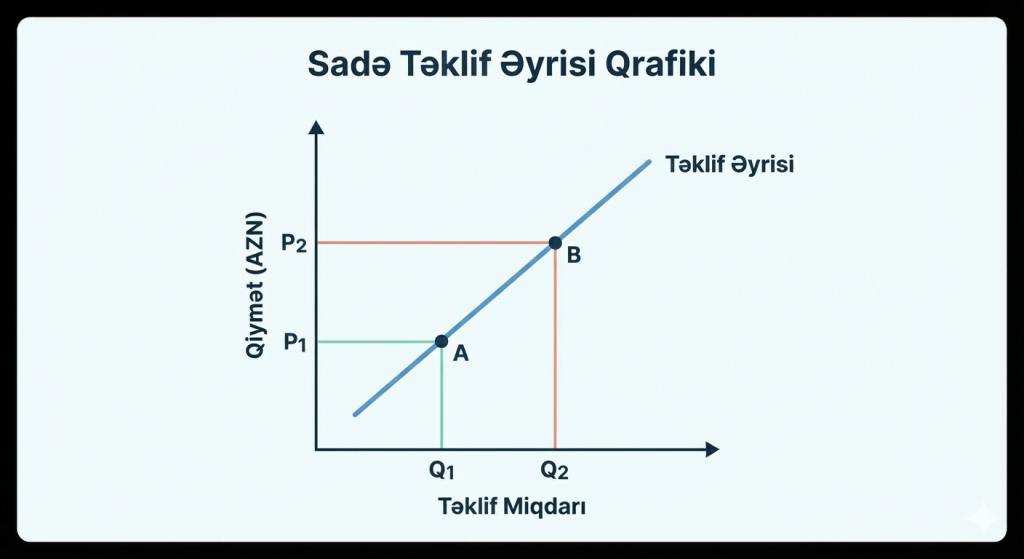 Sadə Təklif Əyrisi Qrafiki

Təklif Əyrisi

Qiymət (AZN)

$P_2$

$P_1$

B

A

$Q_1$

$Q_2$

Təklif Miqdarı